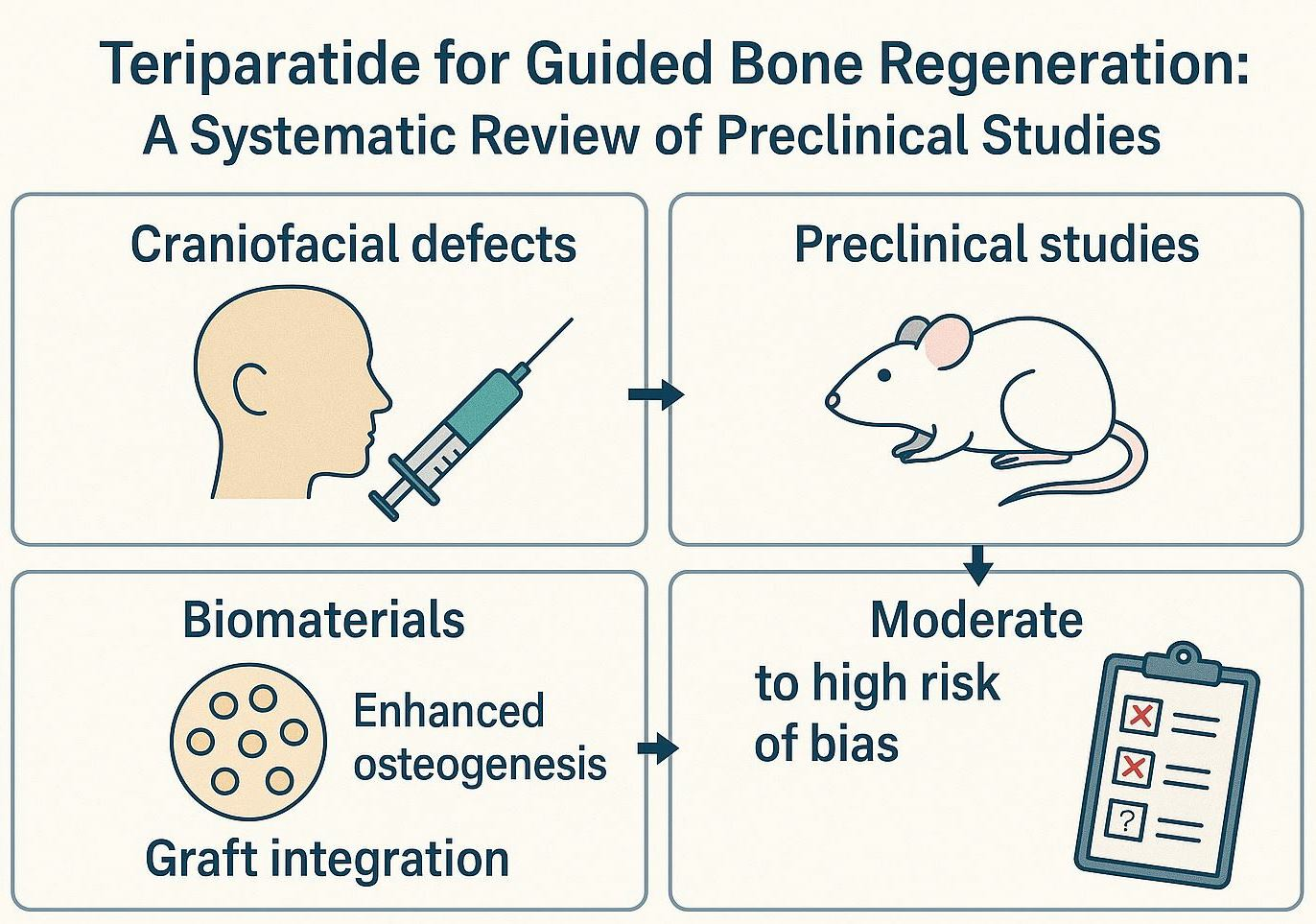 Teriparatide for Guided Bone Regeneration:
A Systematic Review of Preclinical Studies

Craniofacial defects

Preclinical studies

Biomaterials

Enhanced osteogenesis

Graft integration

Moderate to high risk of bias

?